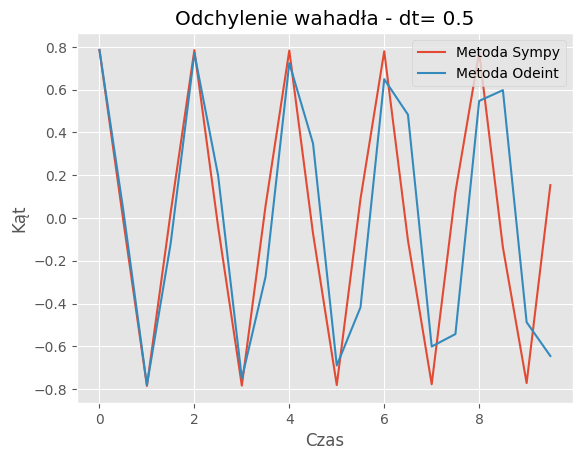 Odchylenie wahadła - dt= 0.5

Metoda Sympy
Metoda Odeint

Kąt

0.8
0.6
0.4
0.2
0.0
−0.2
−0.4
−0.6
−0.8

0
2
4
6
8

Czas